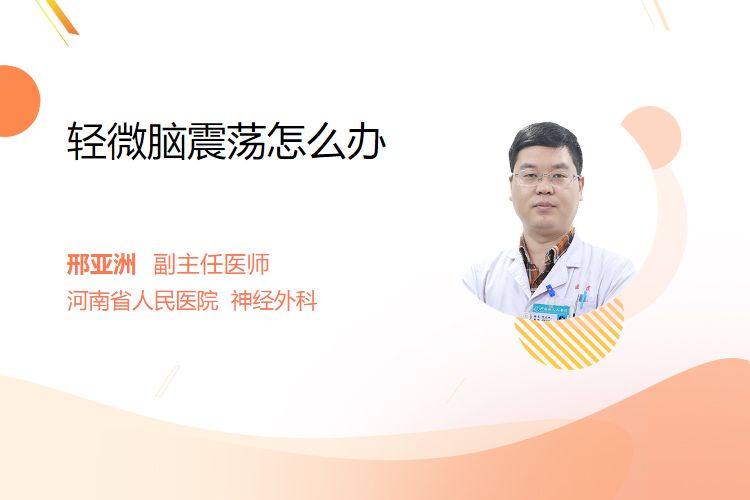 轻微脑震荡怎么办

邢亚洲 副主任医师
河南省人民医院 神经外科